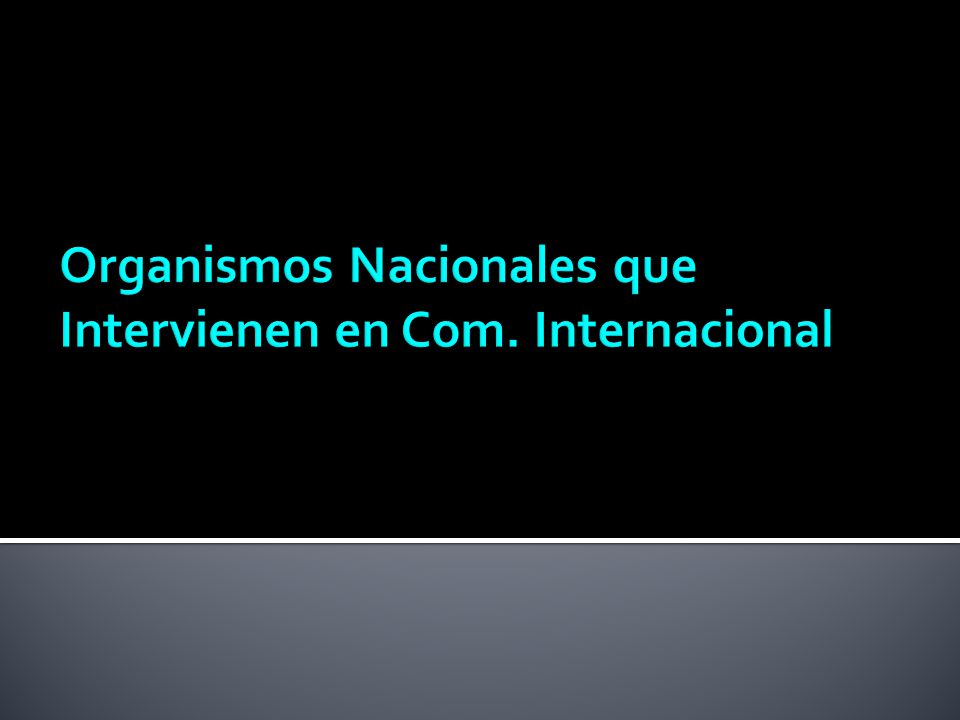 Organismos Nacionales que Intervienen en Com. Internacional